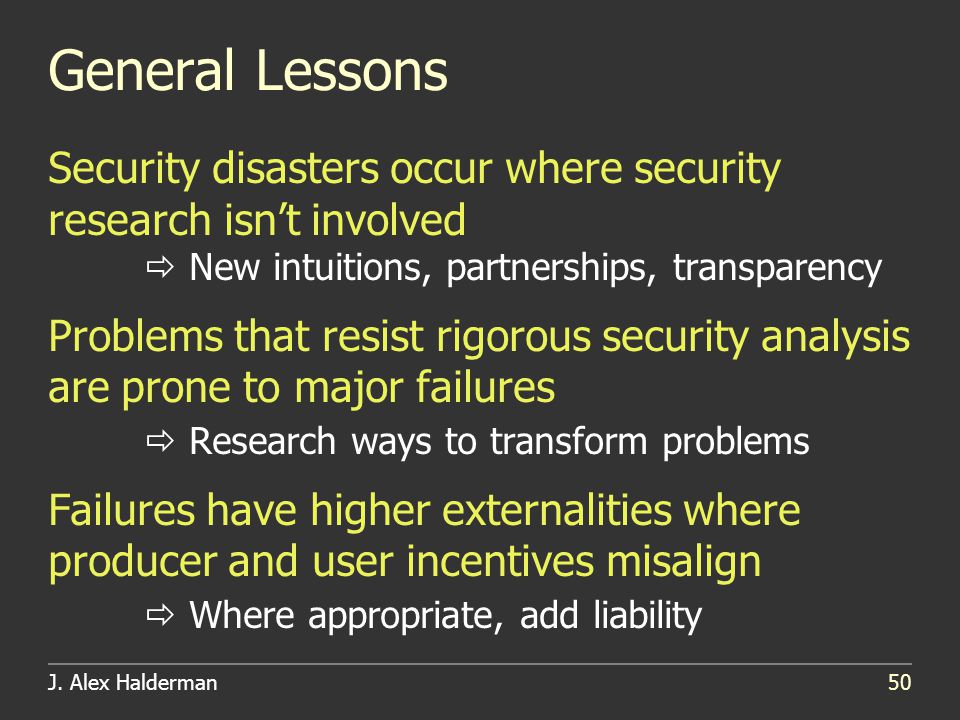 General Lessons

Security disasters occur where security research isn't involved

⇨ New intuitions, partnerships, transparency

Problems that resist rigorous security analysis are prone to major failures

⇨ Research ways to transform problems

Failures have higher externalities where producer and user incentives misalign

⇨ Where appropriate, add liability

J. Alex Halderman

50